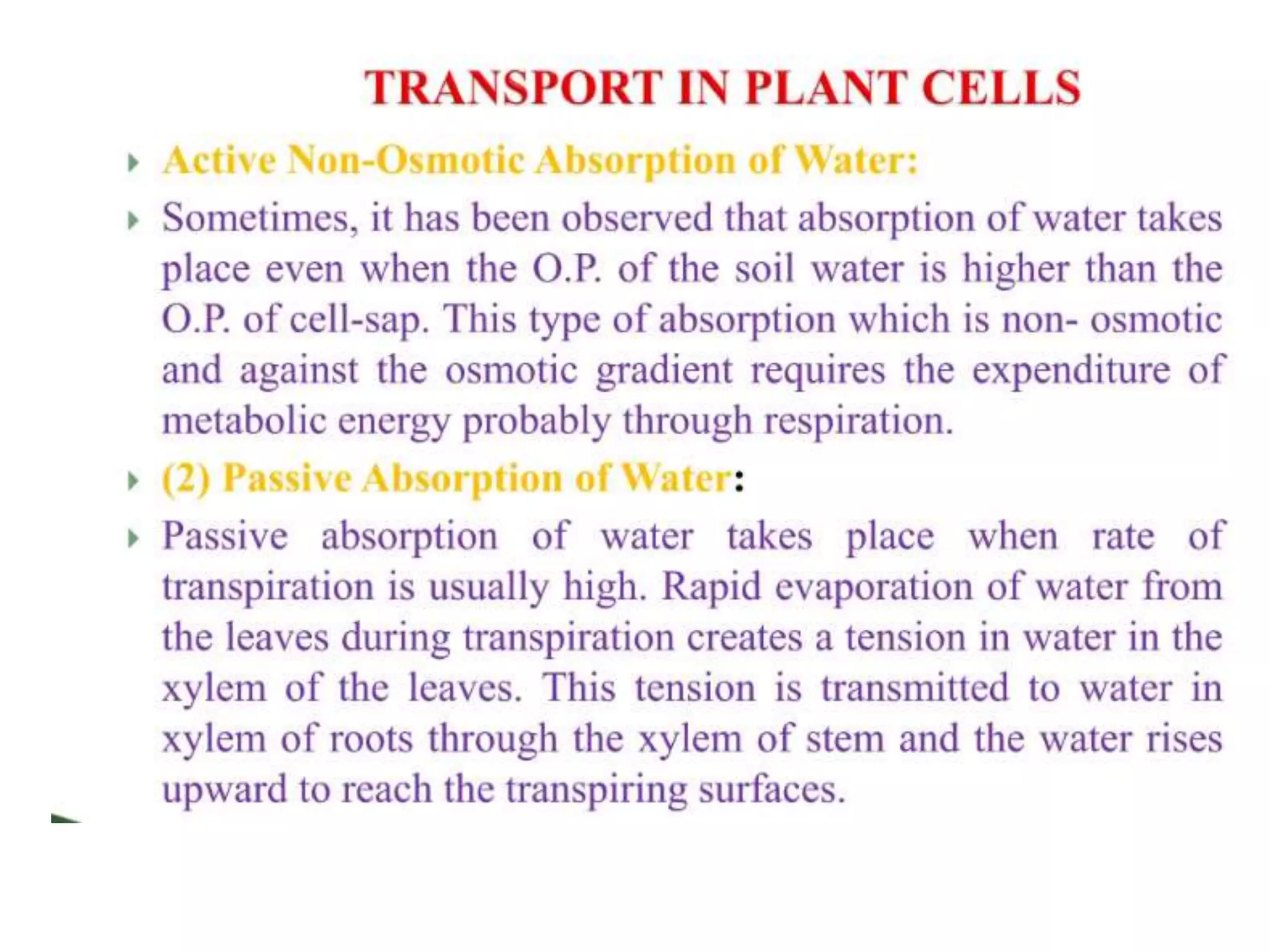 TRANSPORT IN PLANT CELLS

Active Non-Osmotic Absorption of Water:

Sometimes, it has been observed that absorption of water takes place even when the O.P. of the soil water is higher than the O.P. of cell-sap. This type of absorption which is non- osmotic and against the osmotic gradient requires the expenditure of metabolic energy probably through respiration.

(2) Passive Absorption of Water:

Passive absorption of water takes place when rate of transpiration is usually high. Rapid evaporation of water from the leaves during transpiration creates a tension in water in the xylem of the leaves. This tension is transmitted to water in xylem of roots through the xylem of stem and the water rises upward to reach the transpiring surfaces.